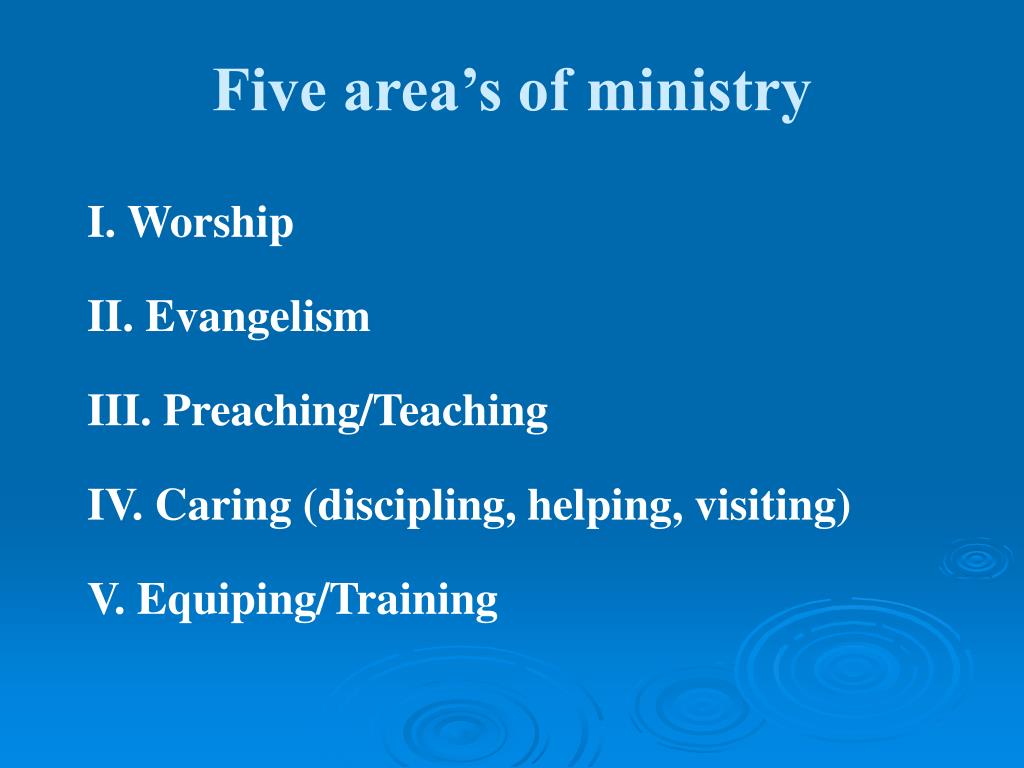 Five area’s of ministry

I. Worship

II. Evangelism

III. Preaching/Teaching

IV. Caring (discipling, helping, visiting)

V. Equiping/Training